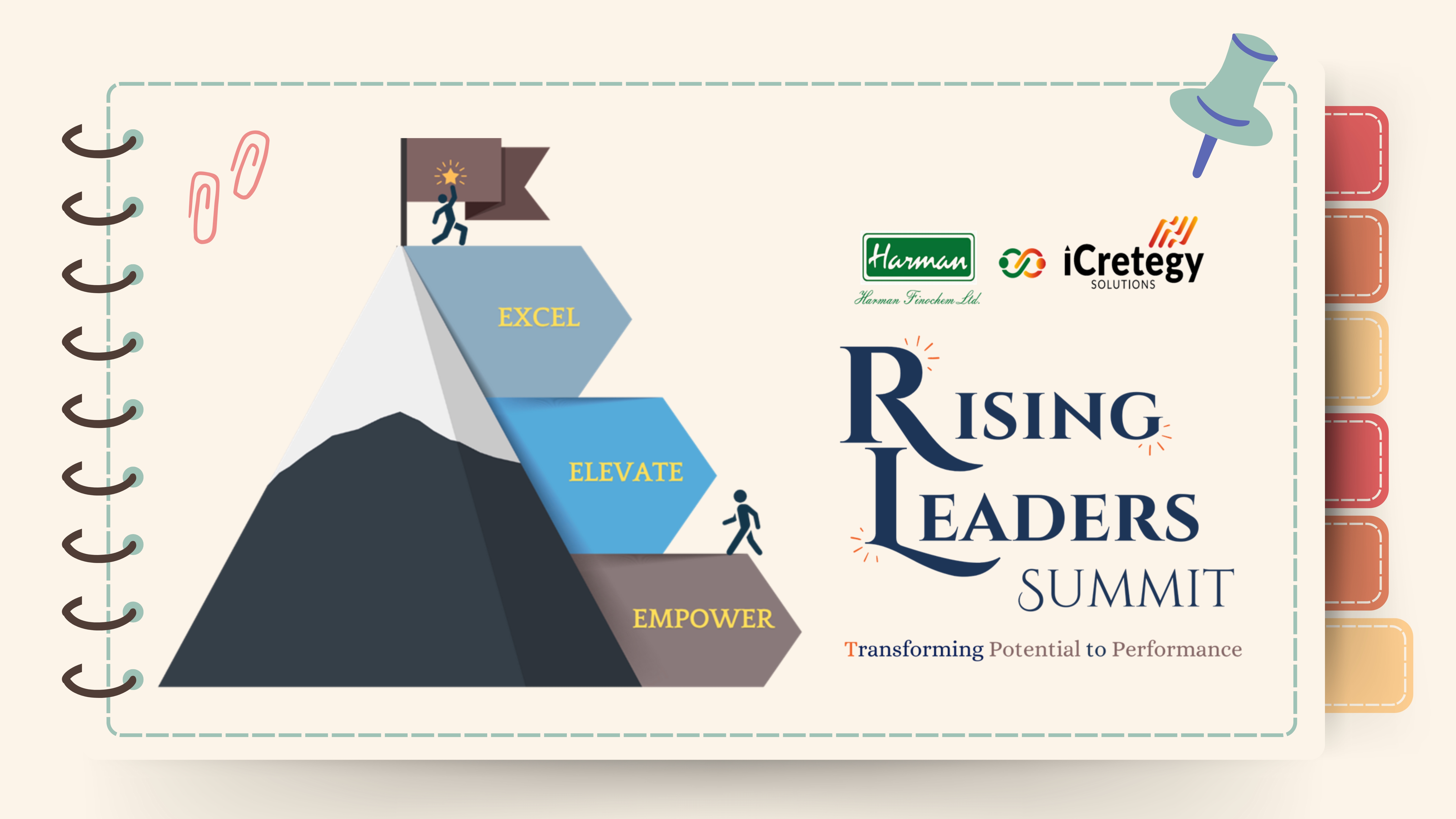 EXCEL

ELEVATE

EMPOWER

Harman
Harman Finochem Ltd.

iCretegy
SOLUTIONS

RISING
LEADERS
SUMMIT

Transforming Potential to Performance